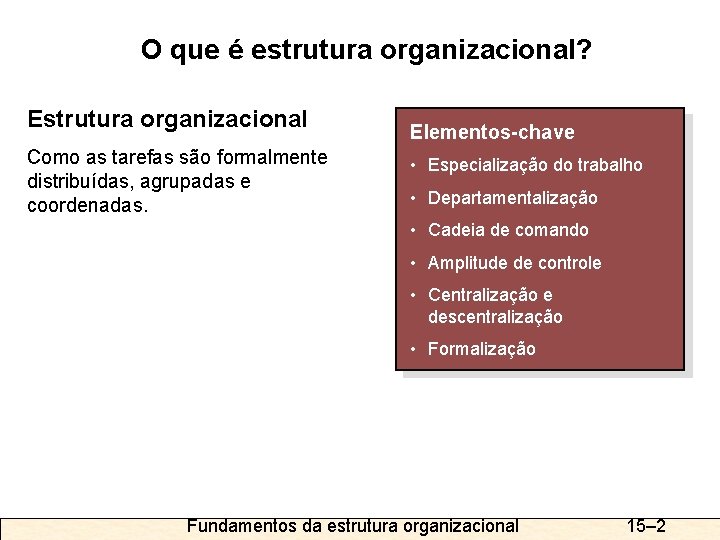 O que é estrutura organizacional?

Estrutura organizacional

Como as tarefas são formalmente distribuídas, agrupadas e coordenadas.

Elementos-chave

• Especialização do trabalho
• Departamentalização
• Cadeia de comando
• Amplitude de controle
• Centralização e descentralização
• Formalização

Fundamentos da estrutura organizacional 15–2